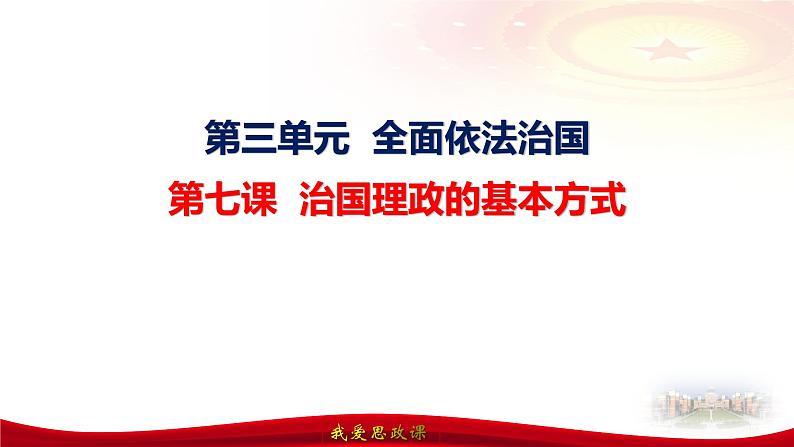 第三单元 全面依法治国

第七课 治国理政的基本方式

我爱思政课